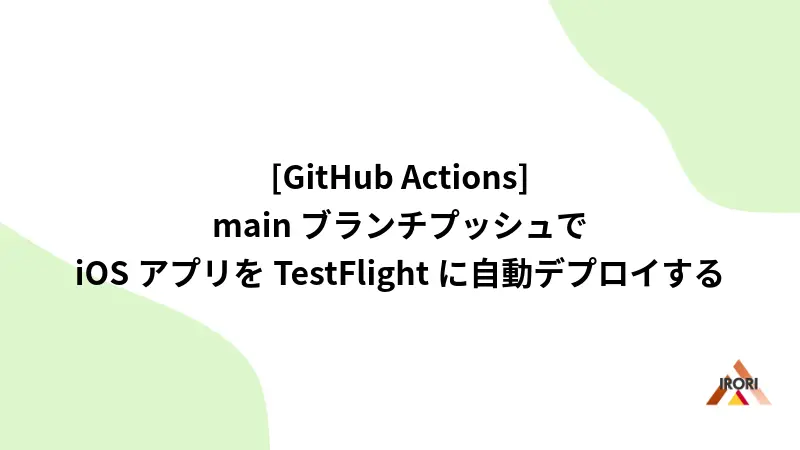 [GitHub Actions]
main ブランチプッシュで
iOS アプリを TestFlight に自動デプロイする

IRORI